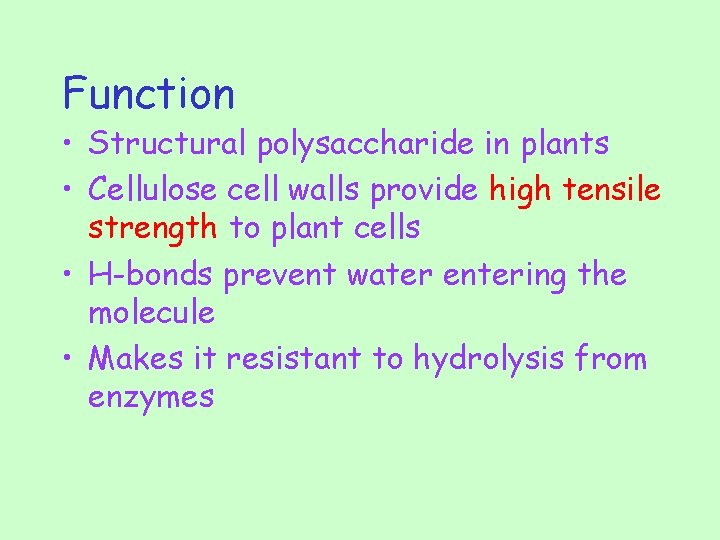 Function

• Structural polysaccharide in plants
• Cellulose cell walls provide high tensile strength to plant cells
• H-bonds prevent water entering the molecule
• Makes it resistant to hydrolysis from enzymes